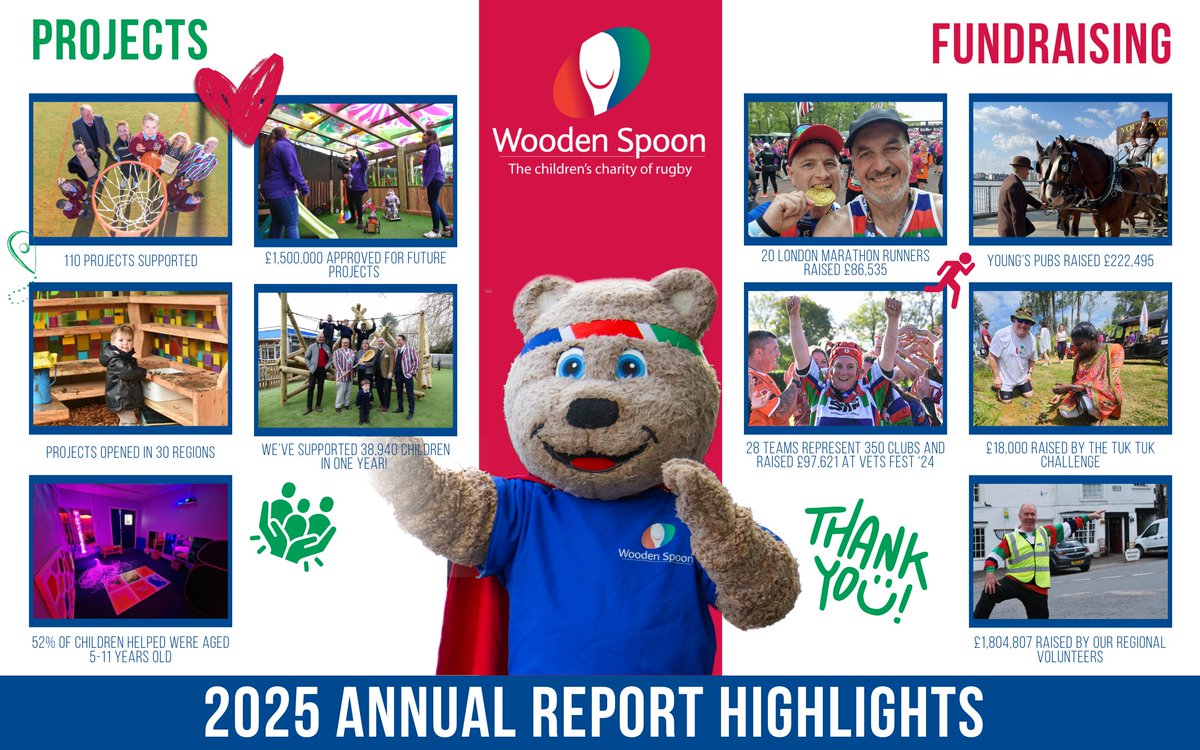 PROJECTS

110 PROJECTS SUPPORTED

£1,500,000 APPROVED FOR FUTURE PROJECTS

PROJECTS OPENED IN 30 REGIONS

WE'VE SUPPORTED 38,940 CHILDREN IN ONE YEAR!

52% OF CHILDREN HELPED WERE AGED 5-11 YEARS OLD

Wooden Spoon
The children's charity of rugby

Wooden Spoon

FUNDRAISING

20 LONDON MARATHON RUNNERS RAISED £86,535

YOUNG'S PUBS RAISED £222,495

28 TEAMS REPRESENT 350 CLUBS AND RAISED £97,621 AT VETS FEST '24

£18,000 RAISED BY THE TUK TUK CHALLENGE

THANK YOU!

£1,804,807 RAISED BY OUR REGIONAL VOLUNTEERS

2025 ANNUAL REPORT HIGHLIGHTS